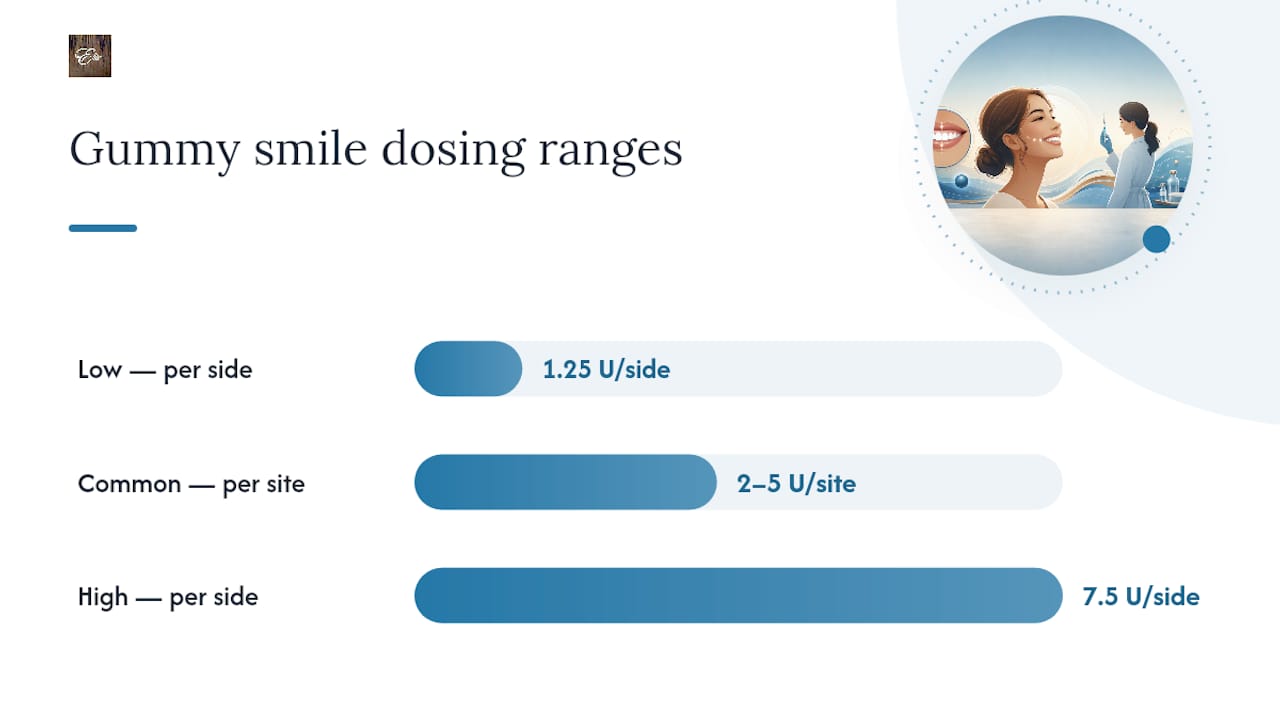 Gummy smile dosing ranges

Low — per side
1.25 U/side

Common — per site
2–5 U/site

High — per side
7.5 U/side